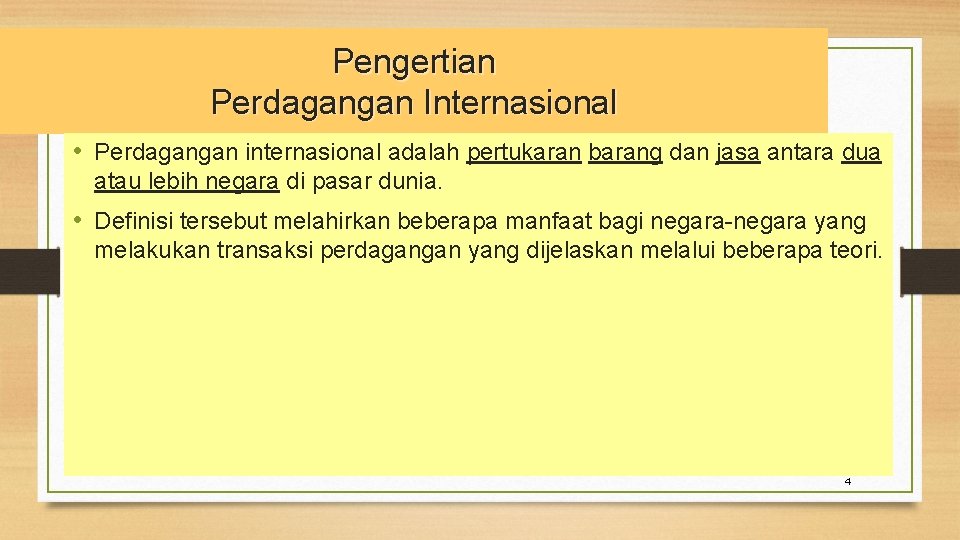 Pengertian
Perdagangan Internasional

• Perdagangan internasional adalah pertukaran barang dan jasa antara dua atau lebih negara di pasar dunia.

• Definisi tersebut melahirkan beberapa manfaat bagi negara-negara yang melakukan transaksi perdagangan yang dijelaskan melalui beberapa teori.

4